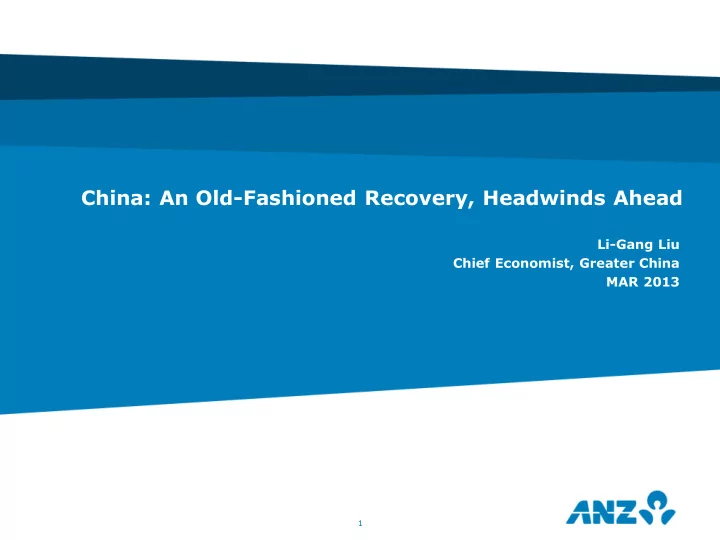 China: An Old-Fashioned Recovery, Headwinds Ahead

Li-Gang Liu
Chief Economist, Greater China
MAR 2013

1

ANZ